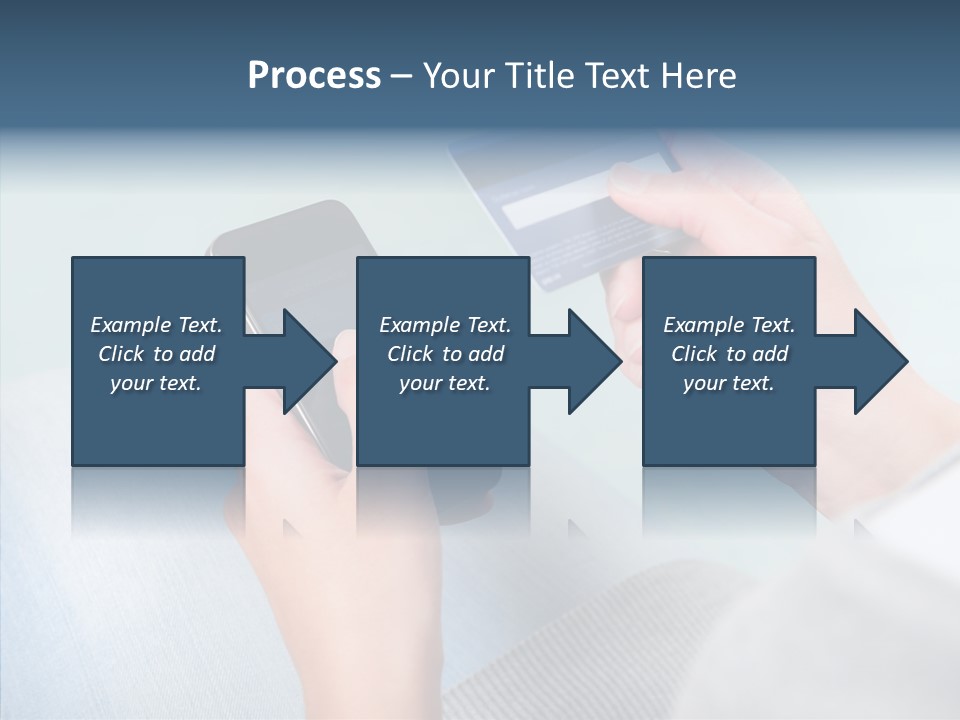 Process – Your Title Text Here

Example Text. Click to add your text.

Example Text. Click to add your text.

Example Text. Click to add your text.